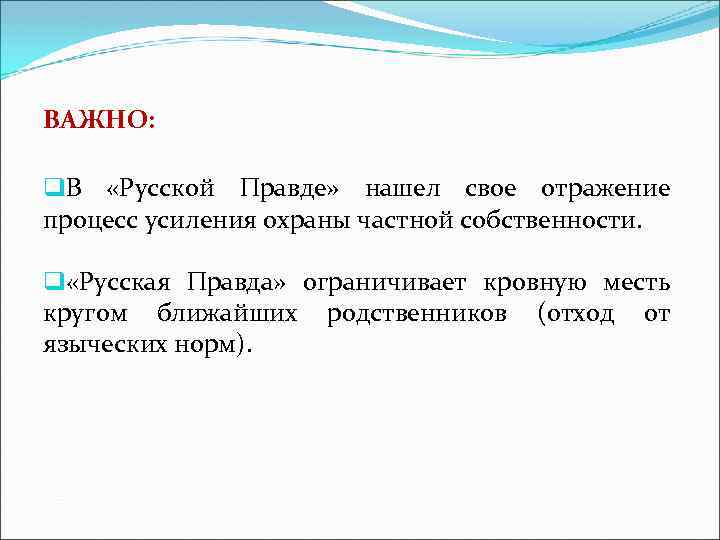 ВАЖНО:

В «Русской Правде» нашел свое отражение процесс усиления охраны частной собственности.

«Русская Правда» ограничивает кровную месть кругом ближайших родственников (отход от языческих норм).